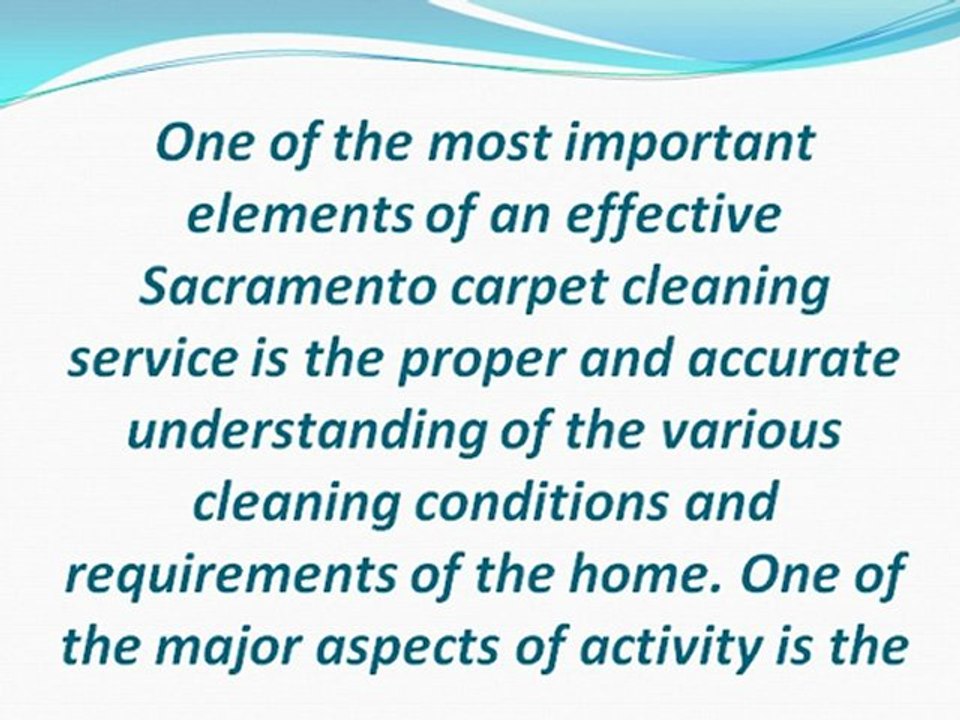 One of the most important elements of an effective Sacramento carpet cleaning service is the proper and accurate understanding of the various cleaning conditions and requirements of the home. One of the major aspects of activity is the